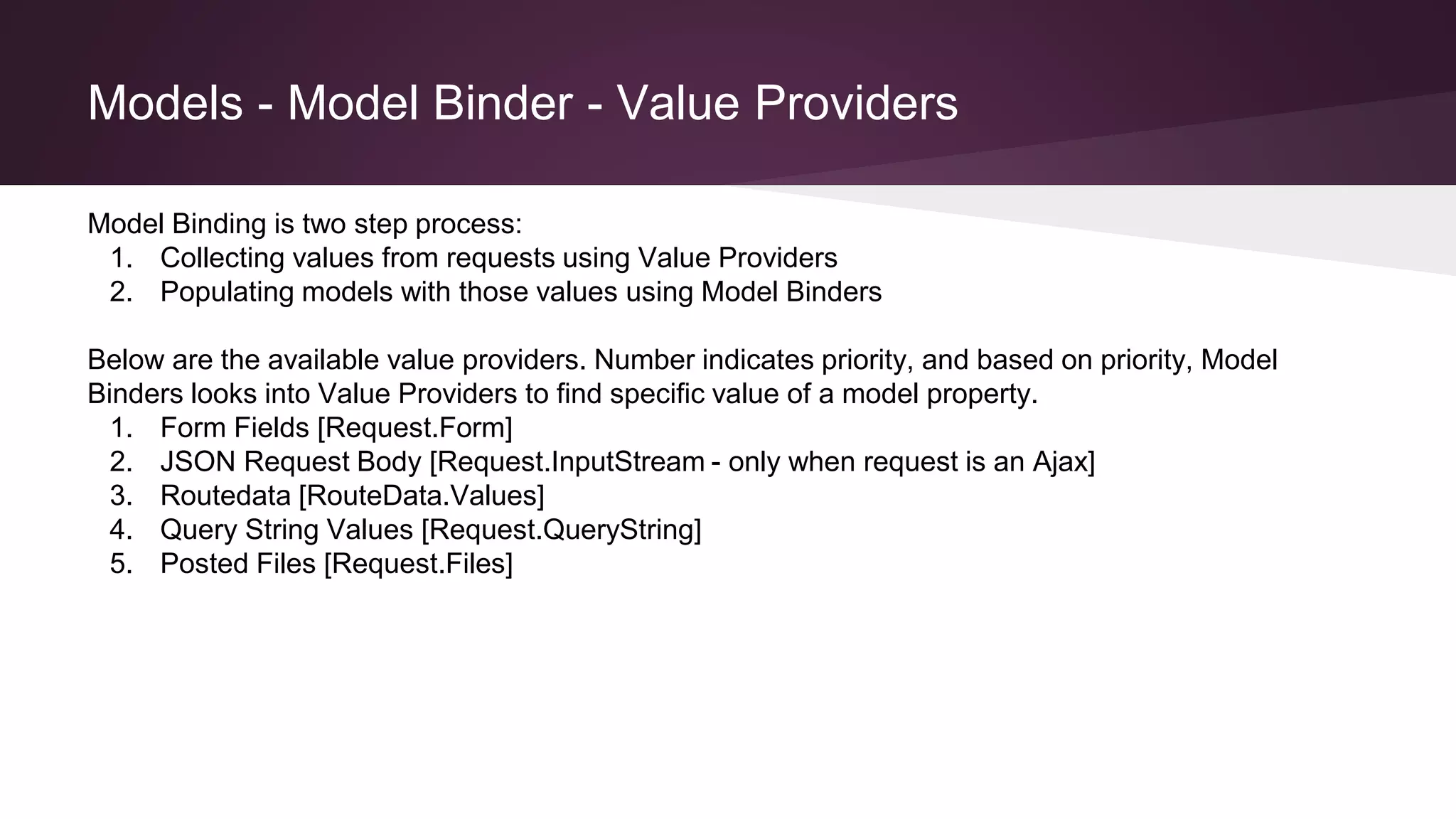 Models - Model Binder - Value Providers

Model Binding is two step process:
1. Collecting values from requests using Value Providers
2. Populating models with those values using Model Binders

Below are the available value providers. Number indicates priority, and based on priority, Model Binders looks into Value Providers to find specific value of a model property.
1. Form Fields [Request.Form]
2. JSON Request Body [Request.InputStream - only when request is an Ajax]
3. Routedata [RouteData.Values]
4. Query String Values [Request.QueryString]
5. Posted Files [Request.Files]